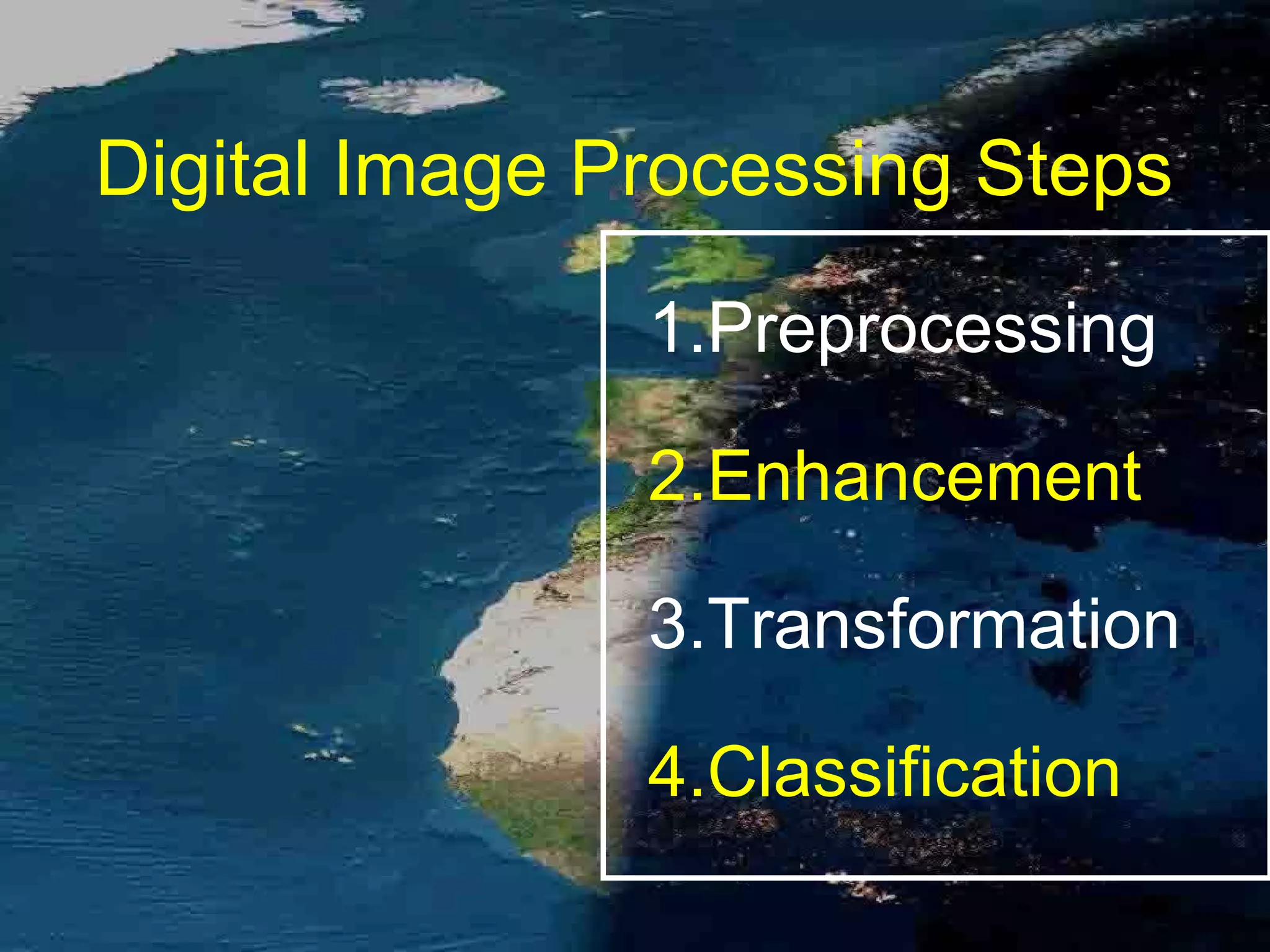 Digital Image Processing Steps

1.Preprocessing

2.Enhancement

3.Transformation

4.Classification